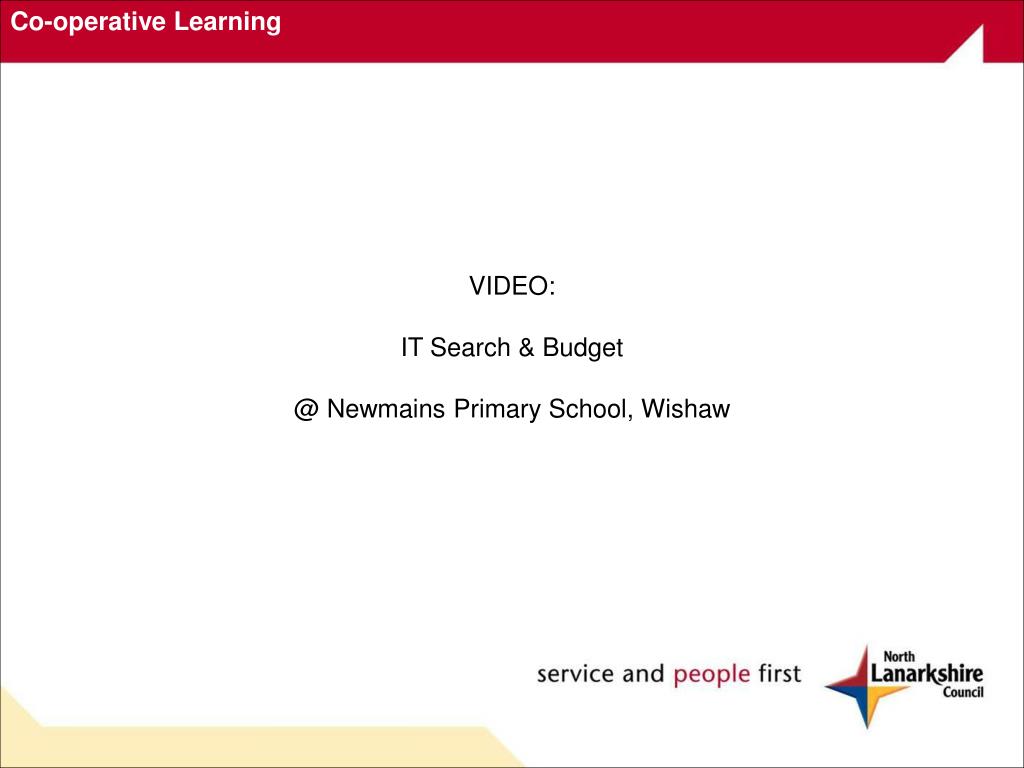 Co-operative Learning

VIDEO:

IT Search & Budget

@ Newmains Primary School, Wishaw

service and people first

North Lanarkshire Council